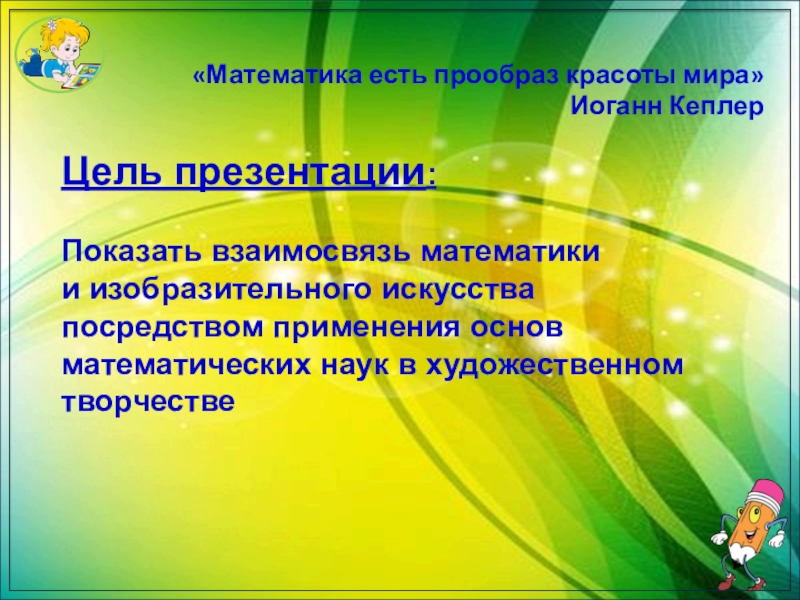 «Математика есть прообраз красоты мира»
Иоганн Кеплер

Цель презентации:

Показать взаимосвязь математики и изобразительного искусства посредством применения основ математических наук в художественном творчестве